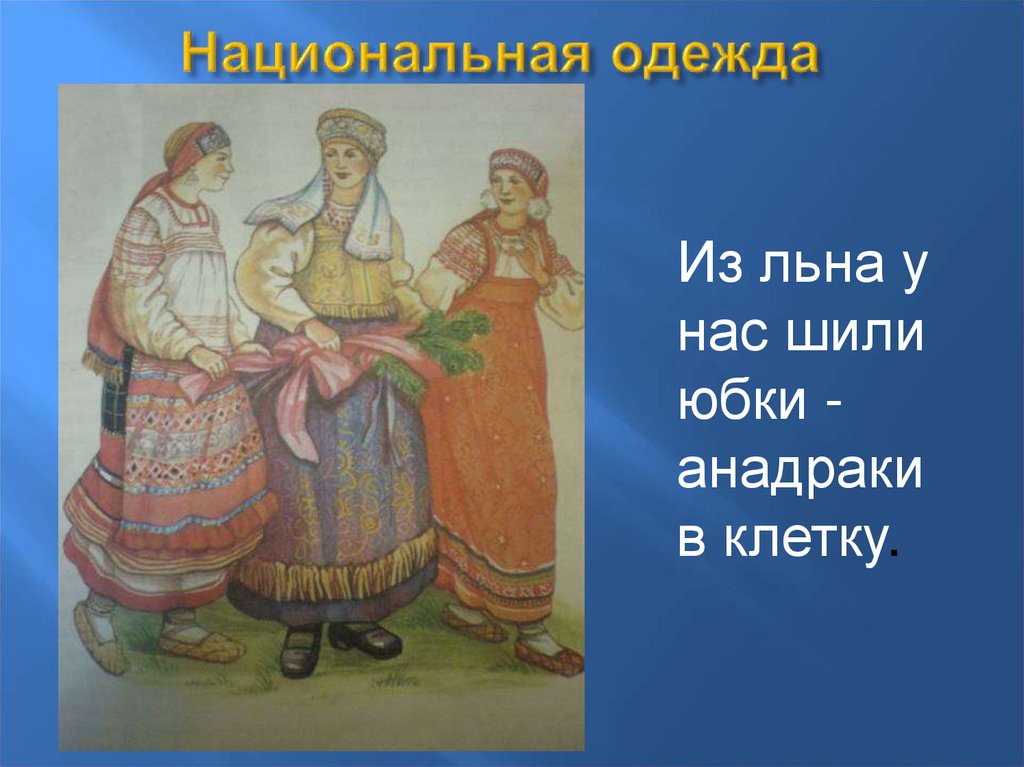 Национальная одежда

Из льна у нас шили юбки - анадраки в клетку.